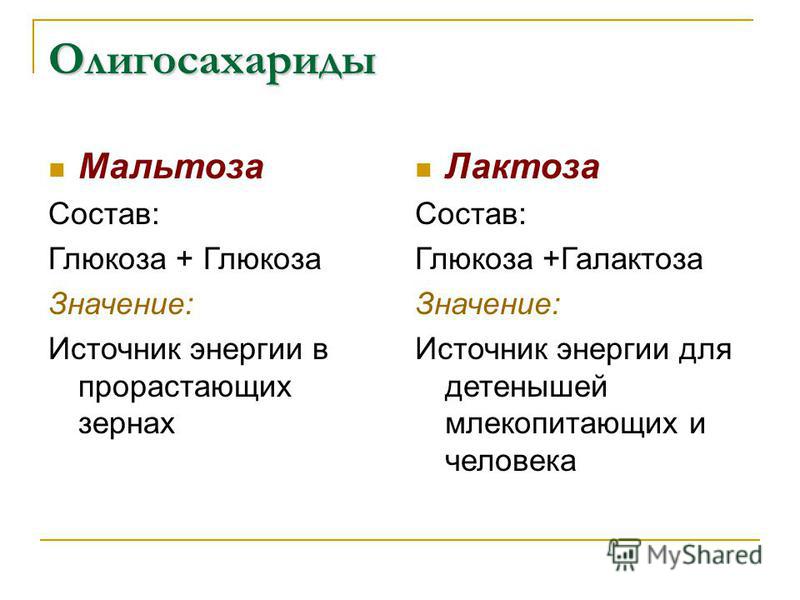 Олигосахариды

Мальтоза

Состав:

Глюкоза + Глюкоза

Значение:

Источник энергии в прорастающих зернах

Лактоза

Состав:

Глюкоза +Галактоза

Значение:

Источник энергии для детенышей млекопитающих и человека

MyShared